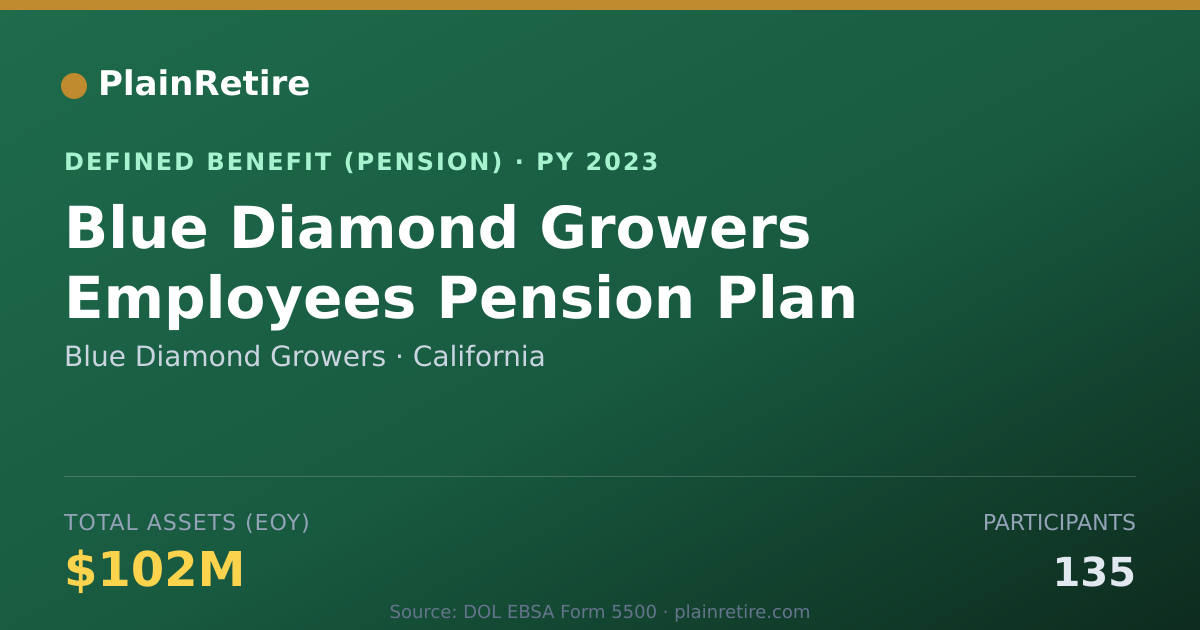 PlainRetire

DEFINED BENEFIT (PENSION) · PY 2023

Blue Diamond Growers Employees Pension Plan

Blue Diamond Growers · California

TOTAL ASSETS (EOY)

$102M

PARTICIPANTS

135

Source: DOL EBSA Form 5500 · plainretire.com